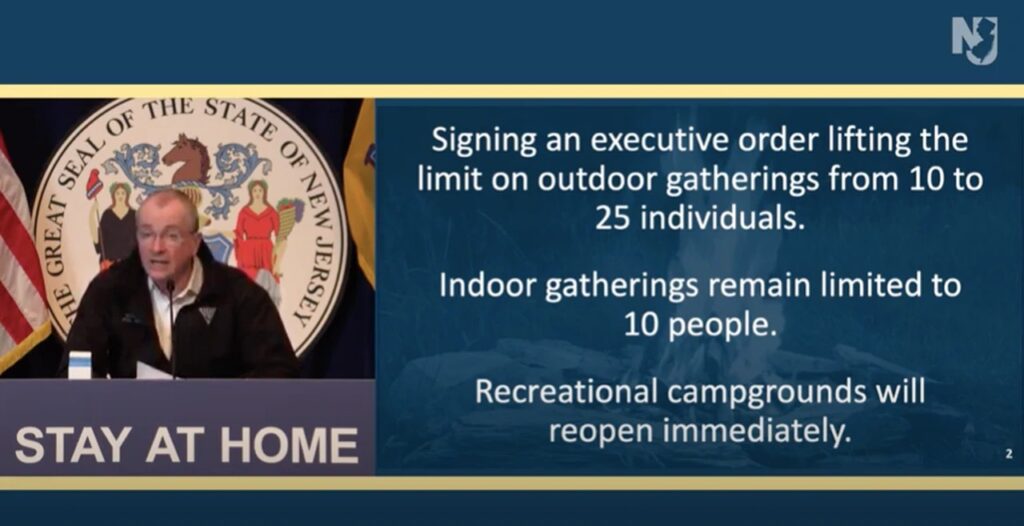 NJ

THE GREAT SEAL OF THE STATE OF NEW JERSEY

STAY AT HOME

Signing an executive order lifting the limit on outdoor gatherings from 10 to 25 individuals.

Indoor gatherings remain limited to 10 people.

Recreational campgrounds will reopen immediately.

2